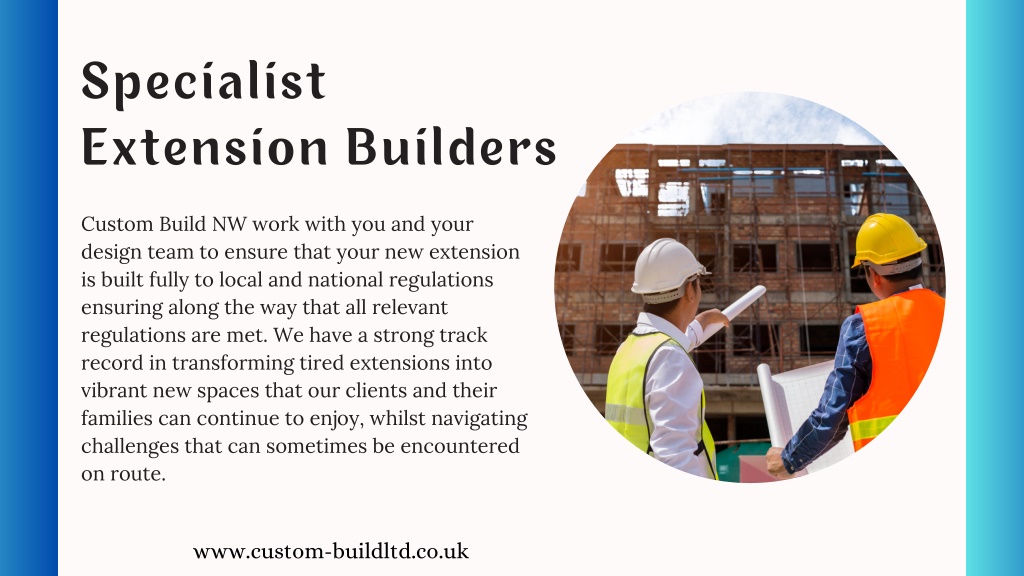 Specialist Extension Builders

Custom Build NW work with you and your design team to ensure that your new extension is built fully to local and national regulations ensuring along the way that all relevant regulations are met. We have a strong track record in transforming tired extensions into vibrant new spaces that our clients and their families can continue to enjoy, whilst navigating challenges that can sometimes be encountered on route.

www.custom-buildltd.co.uk